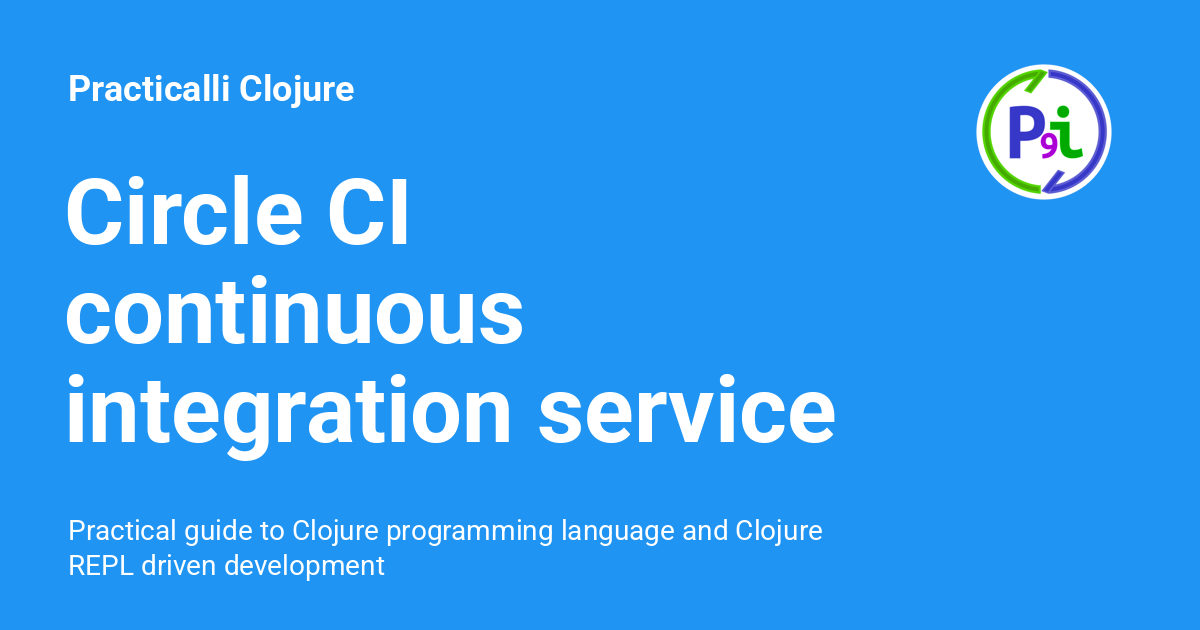 Practicalli Clojure

P9i

Circle CI continuous integration service

Practical guide to Clojure programming language and Clojure REPL driven development